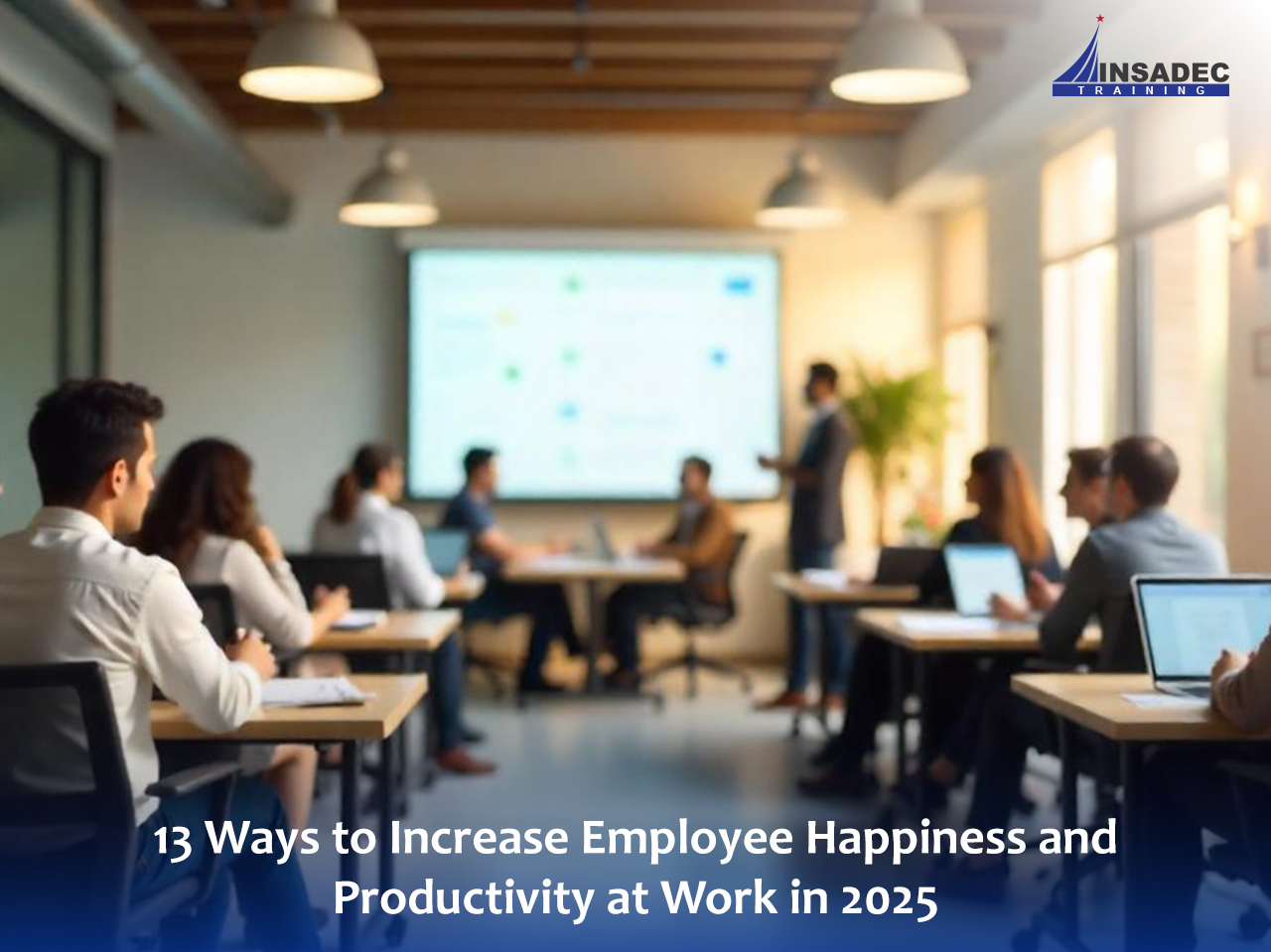 INSADEC
TRAINING

13 Ways to Increase Employee Happiness and Productivity at Work in 2025